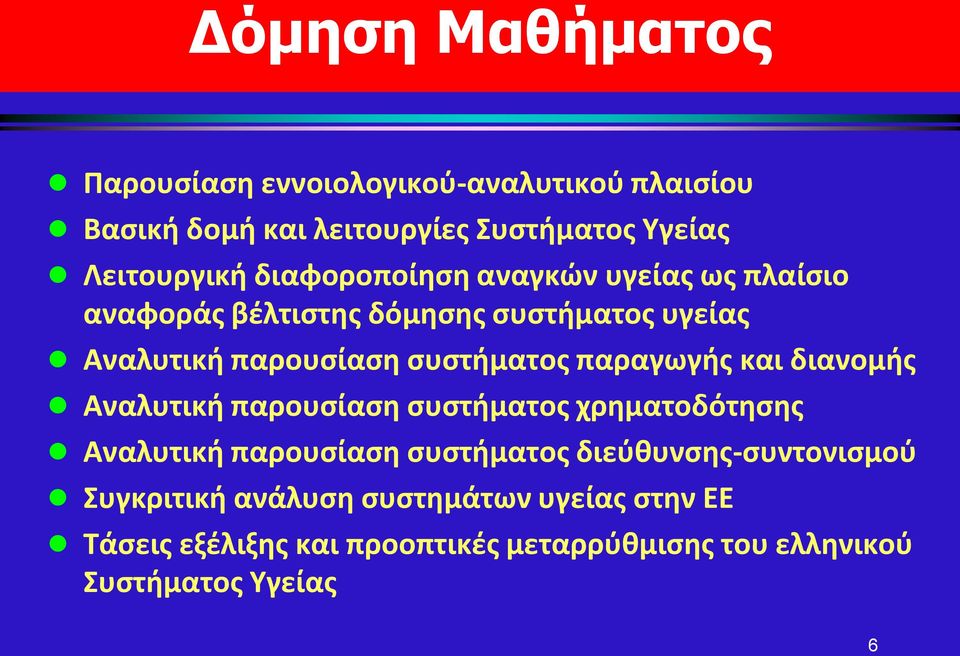 Δόμηση Μαθήματος

- Παρουσίαση εννοιολογικού-αναλυτικού πλαισίου
- Βασική δομή και λειτουργίες Συστήματος Υγείας
- Λειτουργική διαφοροποίηση αναγκών υγείας ως πλαίσιο αναφοράς βέλτιστης δόμησης συστήματος υγείας
- Αναλυτική παρουσίαση συστήματος παραγωγής και διανομής
- Αναλυτική παρουσίαση συστήματος χρηματοδότησης
- Αναλυτική παρουσίαση συστήματος διεύθυνσης-συντονισμού
- Συγκριτική ανάλυση συστημάτων υγείας στην ΕΕ
- Τάσεις εξέλιξης και προοπτικές μεταρρύθμισης του ελληνικού Συστήματος Υγείας

6